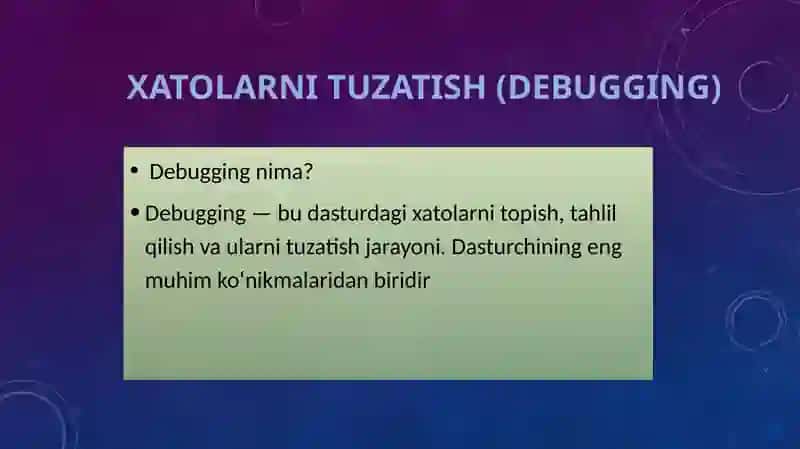 XATOLARNI TUZATISH (DEBUGGING)

• Debugging nima?

• Debugging — bu dasturdagi xatolarni topish, tahlil qilish va ularni tuzatish jarayoni. Dasturchining eng muhim koʻnikmalaridan biridir